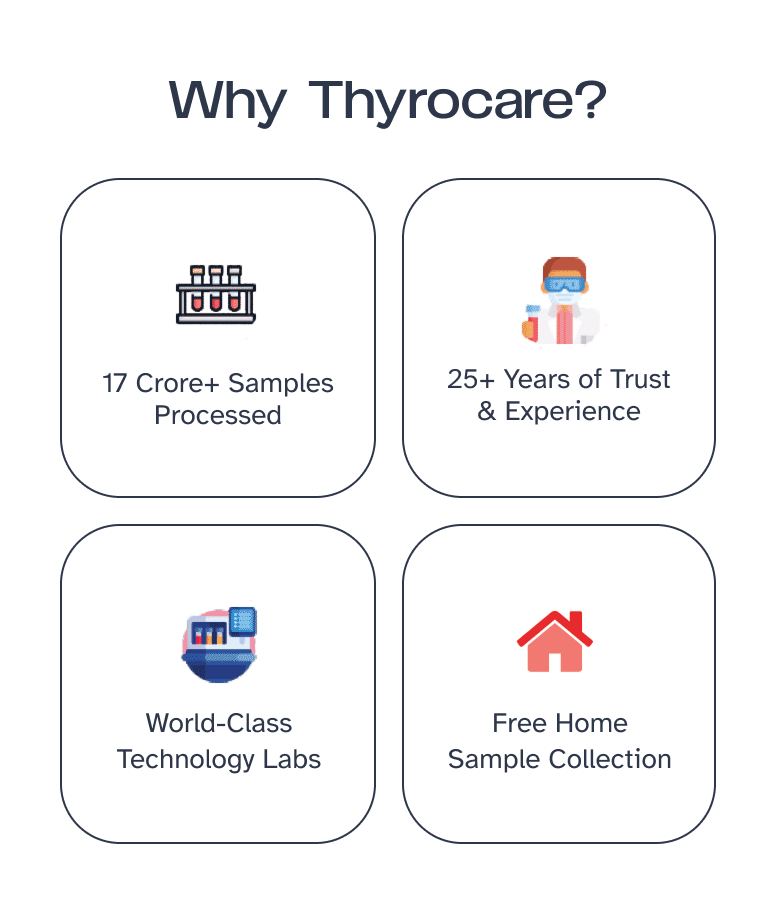 Why Thyrocare?

17 Crore+ Samples Processed

25+ Years of Trust & Experience

World-Class Technology Labs

Free Home Sample Collection